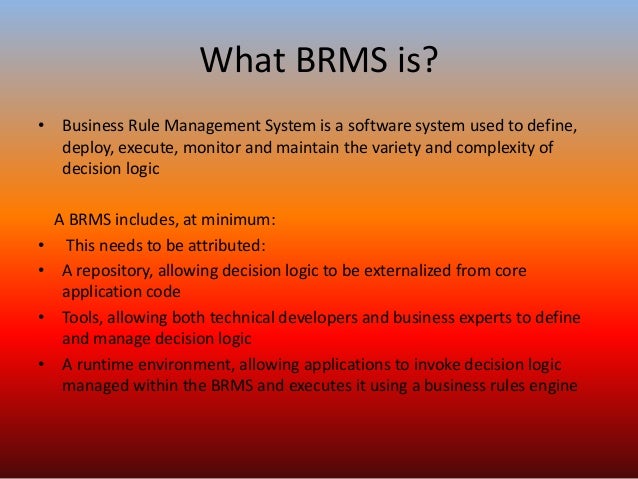 What BRMS is?

• Business Rule Management System is a software system used to define, deploy, execute, monitor and maintain the variety and complexity of decision logic

A BRMS includes, at minimum:

• This needs to be attributed:

• A repository, allowing decision logic to be externalized from core application code

• Tools, allowing both technical developers and business experts to define and manage decision logic

• A runtime environment, allowing applications to invoke decision logic managed within the BRMS and executes it using a business rules engine